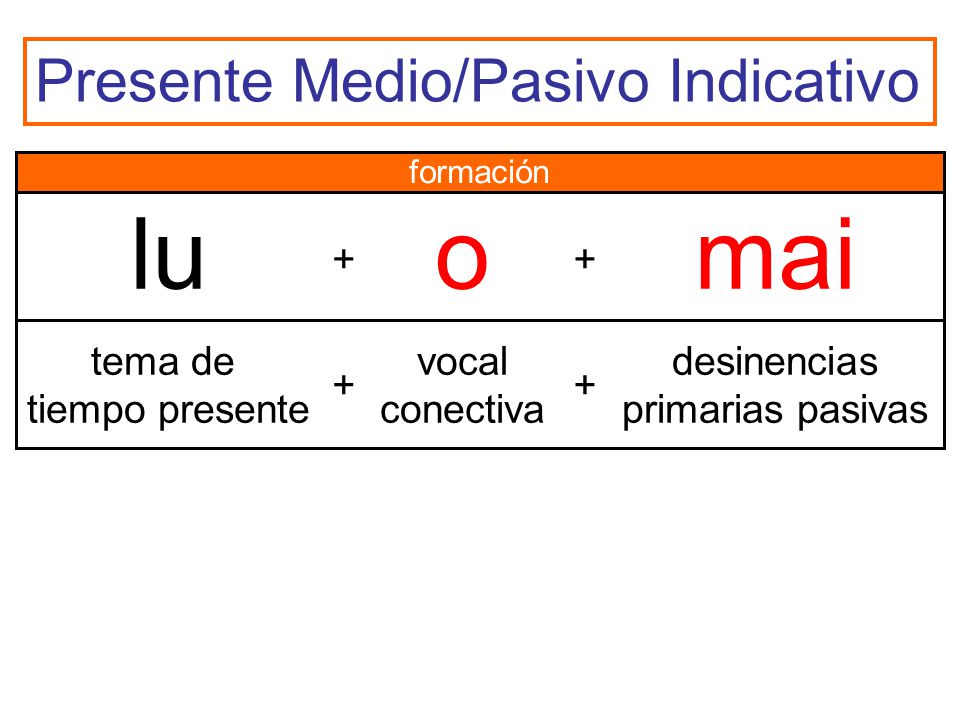 Presente Medio/Pasivo Indicativo

| formación | | | | |
|---|---|---|---|---|
| lu | + | o | + | mai |
| tema de tiempo presente | + | vocal conectiva | + | desinencias primarias pasivas |